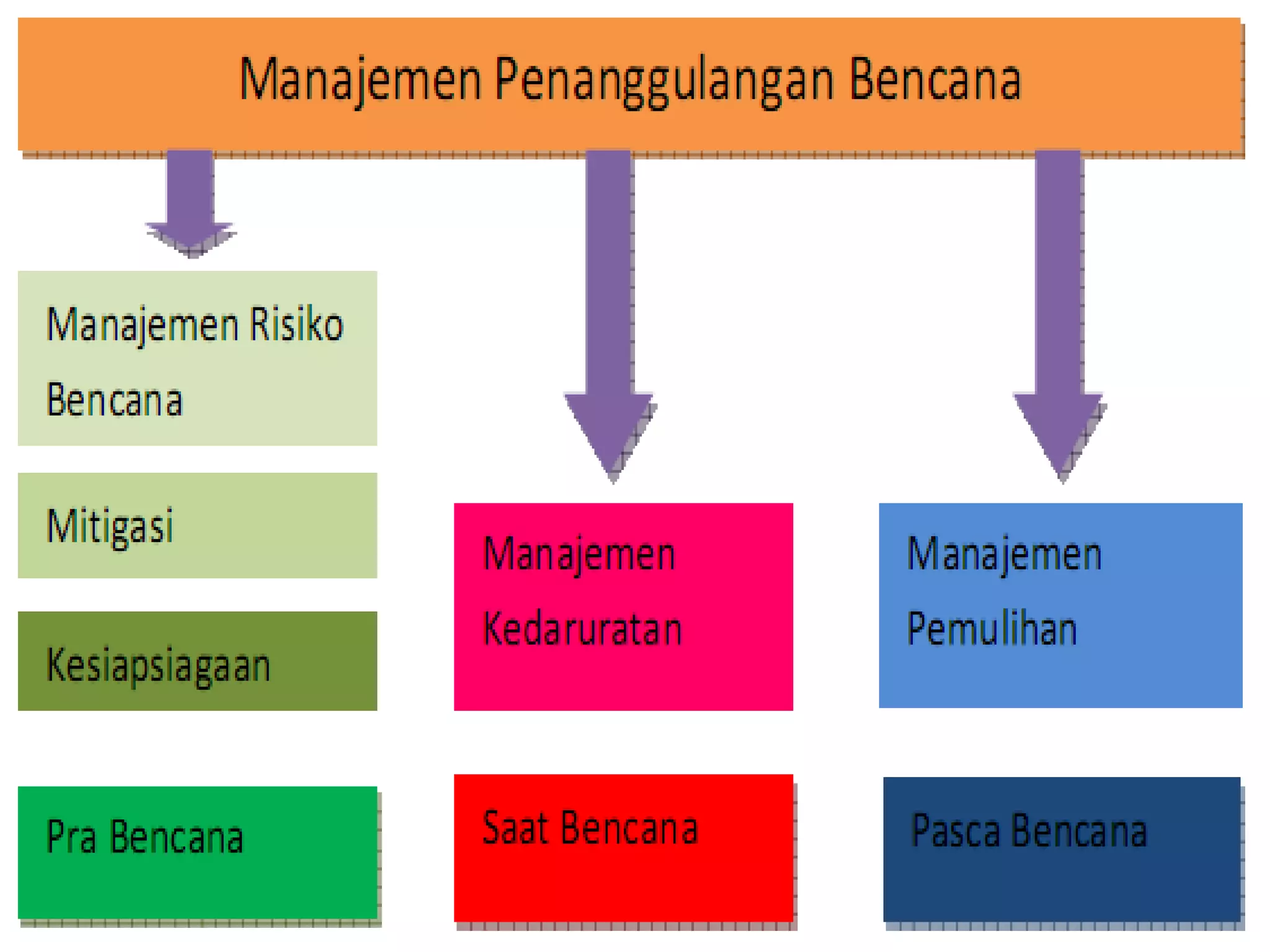 Manajemen Penanggulangan Bencana

Manajemen Risiko Bencana

Mitigasi

Kesiapsiagaan

Pra Bencana

Manajemen Kedaruratan

Saat Bencana

Manajemen Pemulihan

Pasca Bencana